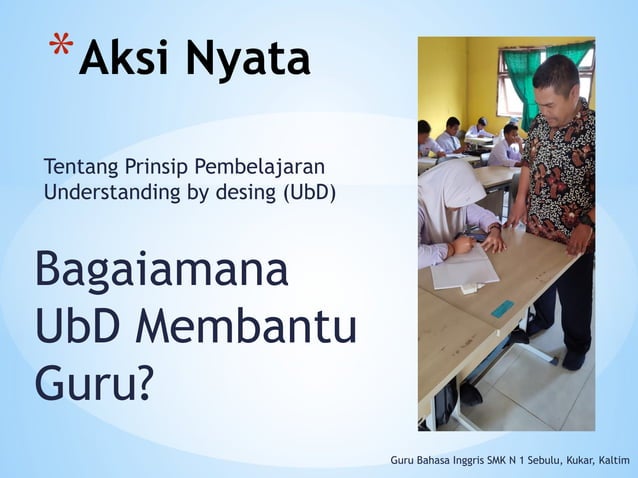 *Aksi Nyata

Tentang Prinsip Pembelajaran Understanding by desing (UbD)

Bagaiamana UbD Membantu Guru?

Guru Bahasa Inggris SMK N 1 Sebulu, Kukar, Kaltim